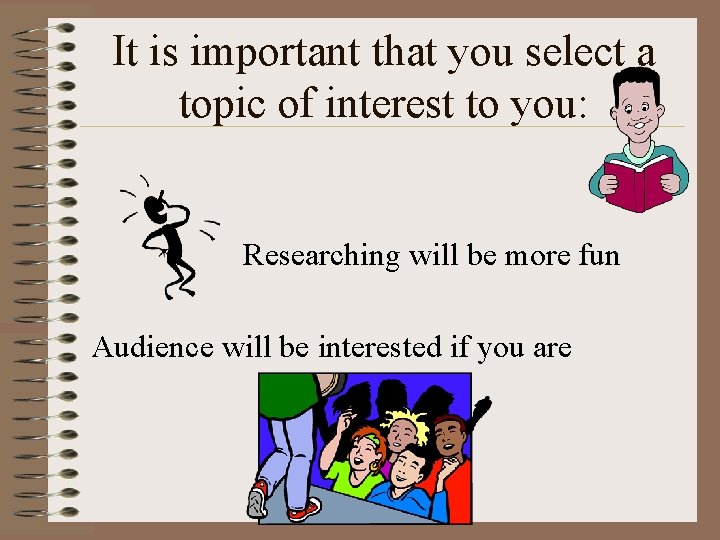 It is important that you select a topic of interest to you:

Researching will be more fun

Audience will be interested if you are